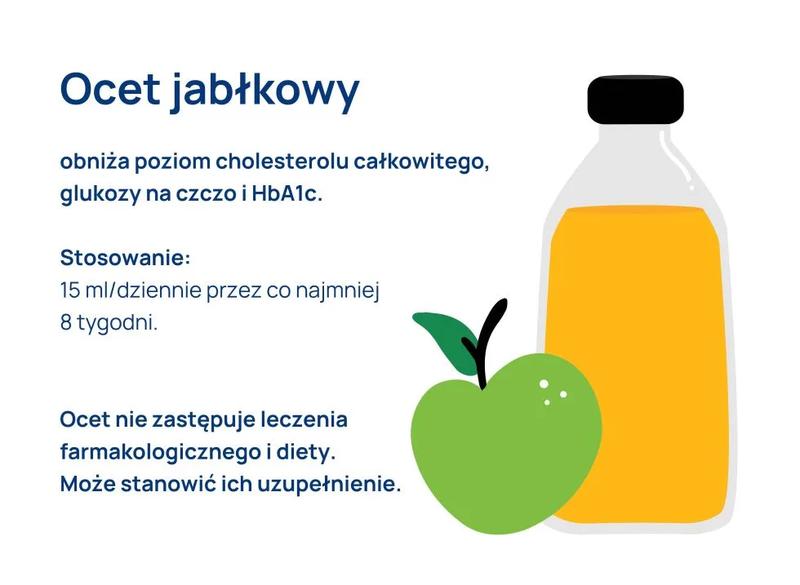 Ocet jabłkowy

obniża poziom cholesterolu całkowitego, glukozy na czczo i HbA1c.

Stosowanie:
15 ml/dziennie przez co najmniej 8 tygodni.

Ocet nie zastępuje leczenia farmakologicznego i diety. Może stanowić ich uzupełnienie.